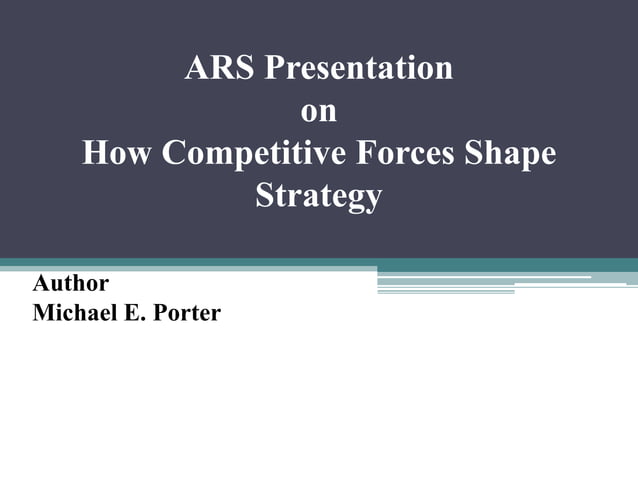 ARS Presentation
on
How Competitive Forces Shape Strategy

Author
Michael E. Porter